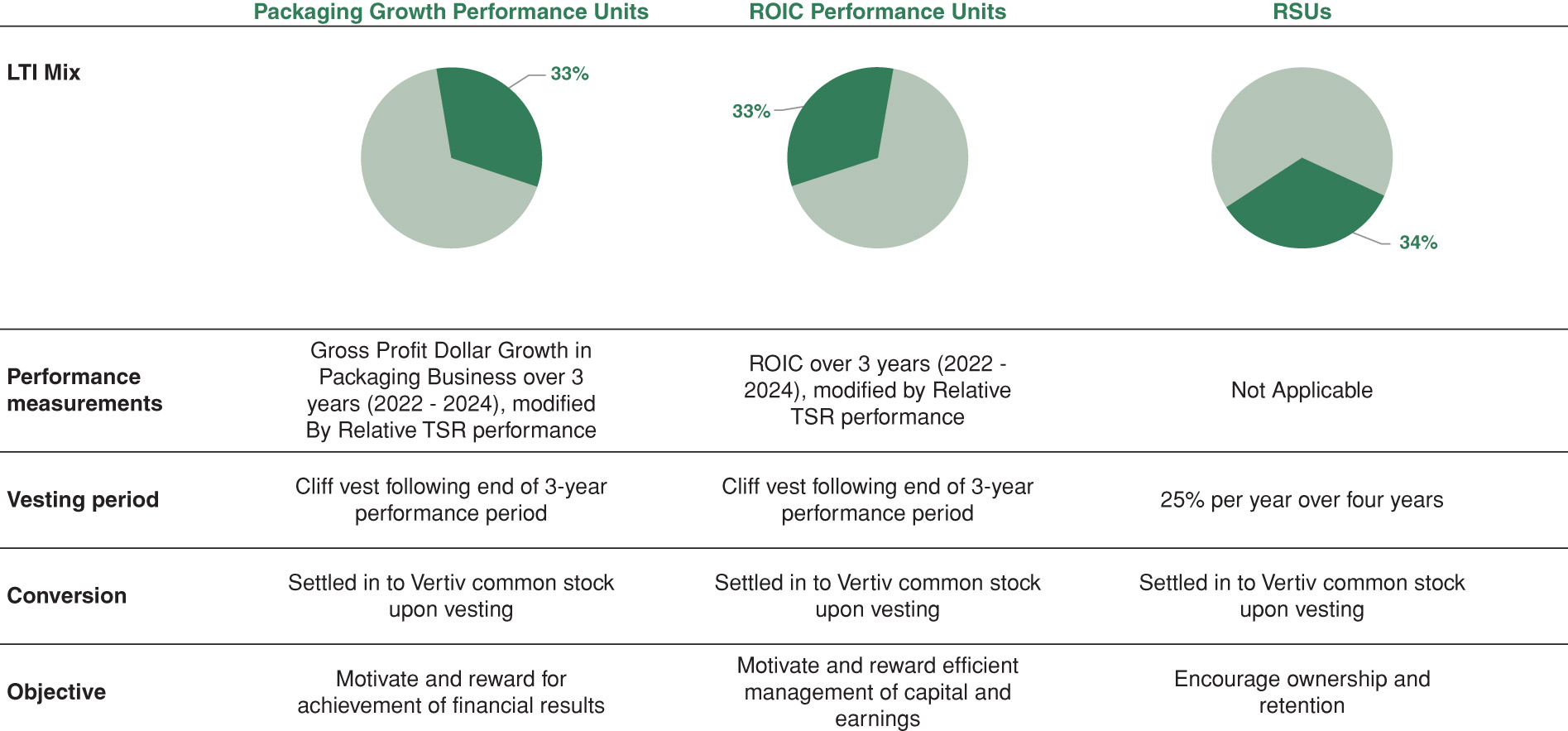 | | Packaging Growth Performance Units | ROIC Performance Units | RSUs |
|---|---|---|---|
| LTI Mix | 33% | 33% | 34% |
| Performance measurements | Gross Profit Dollar Growth in Packaging Business over 3 years (2022 - 2024), modified By Relative TSR performance | ROIC over 3 years (2022 - 2024), modified by Relative TSR performance | Not Applicable |
| Vesting period | Cliff vest following end of 3-year performance period | Cliff vest following end of 3-year performance period | 25% per year over four years |
| Conversion | Settled in to Vertiv common stock upon vesting | Settled in to Vertiv common stock upon vesting | Settled in to Vertiv common stock upon vesting |
| Objective | Motivate and reward for achievement of financial results | Motivate and reward efficient management of capital and earnings | Encourage ownership and retention |